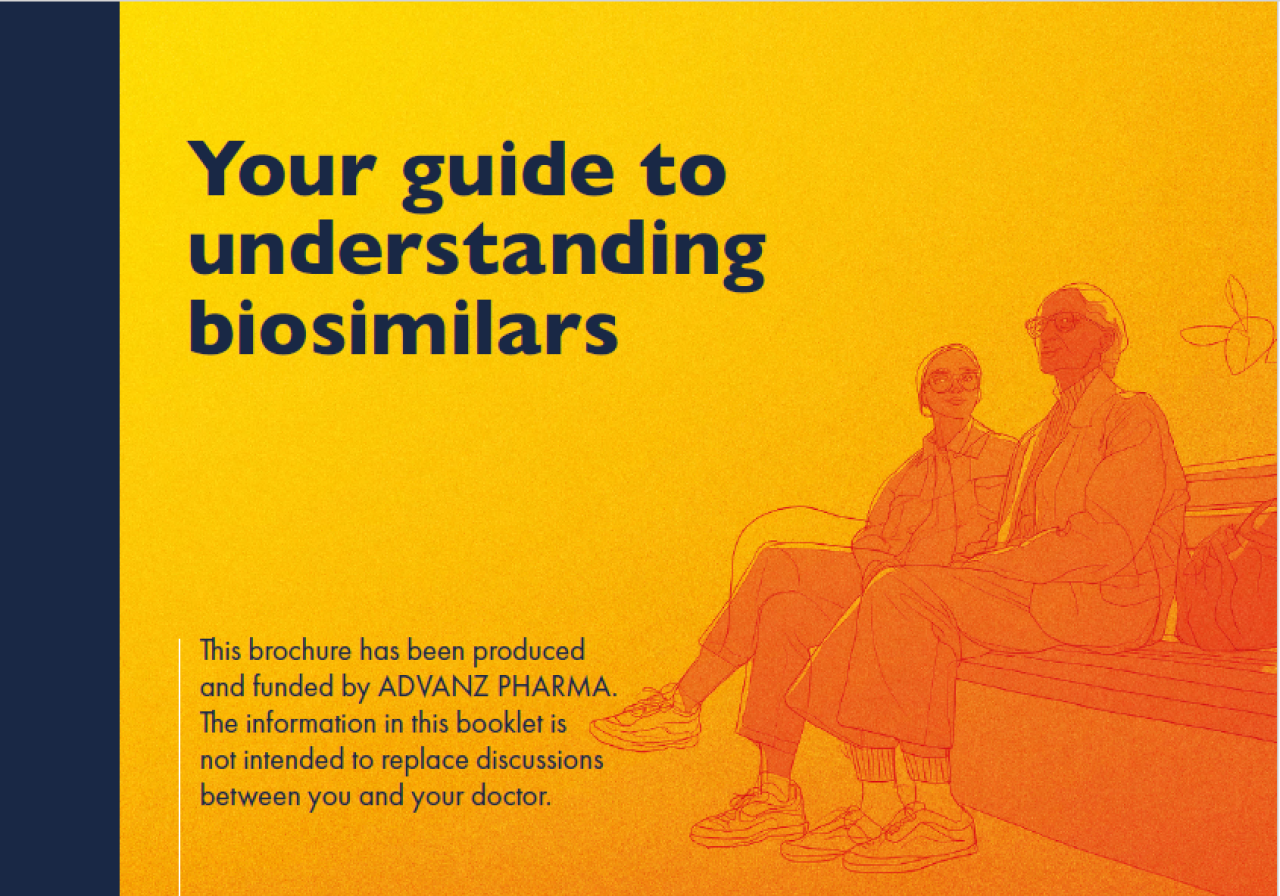 Your guide to understanding biosimilars

This brochure has been produced and funded by ADVANZ PHARMA. The information in this booklet is not intended to replace discussions between you and your doctor.